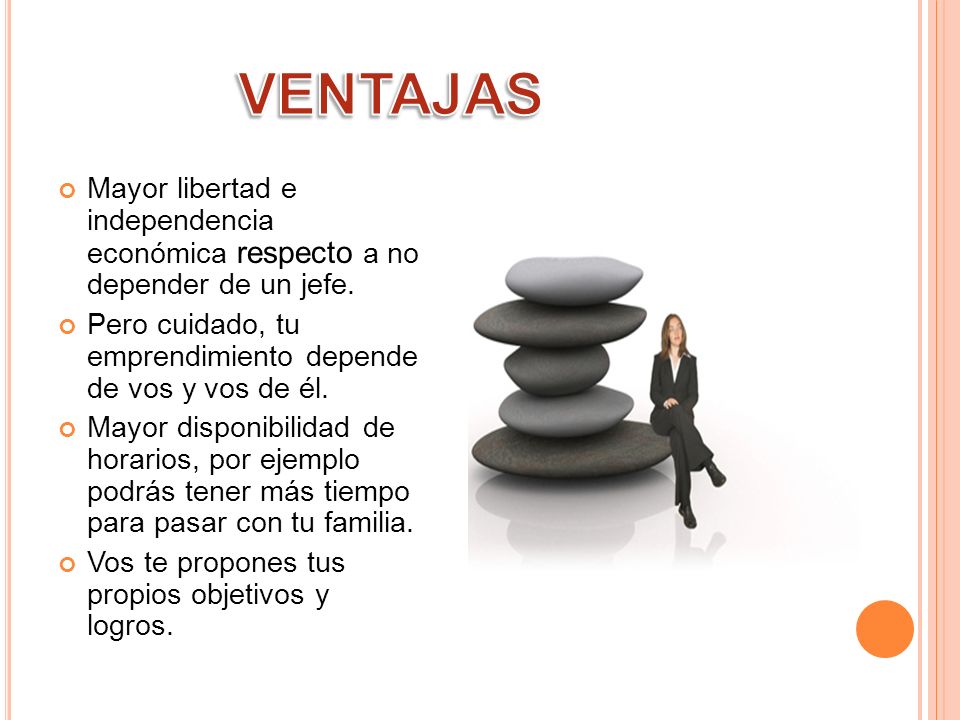 VENTAJAS

Mayor libertad e independencia económica respecto a no depender de un jefe.

Pero cuidado, tu emprendimiento depende de vos y vos de él.

Mayor disponibilidad de horarios, por ejemplo podrás tener más tiempo para pasar con tu familia.

Vos te propones tus propios objetivos y logros.